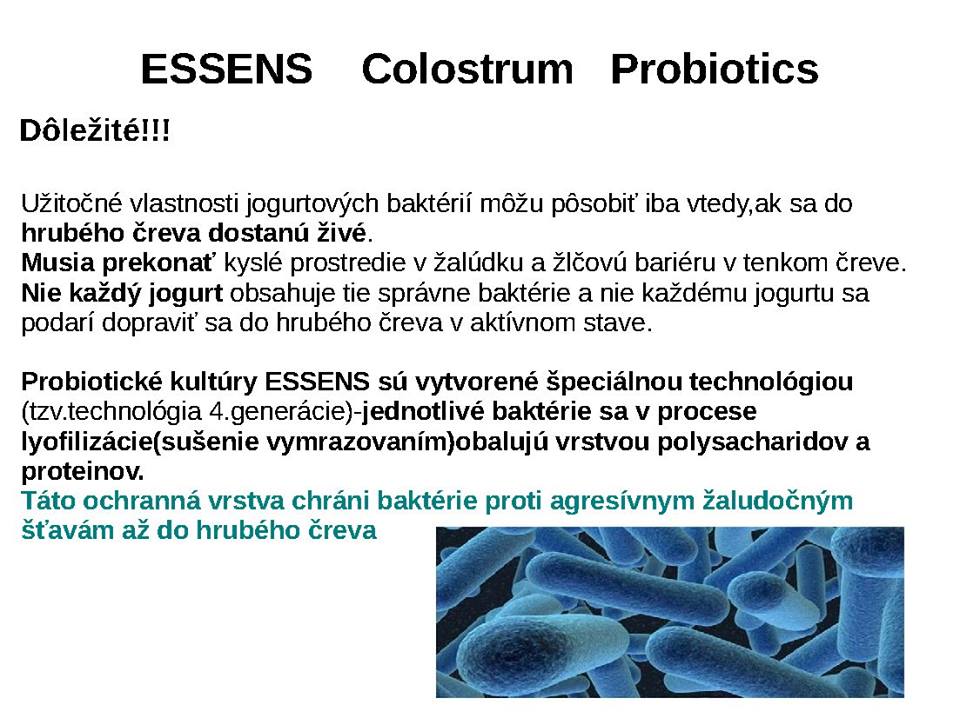 ESSENS Colostrum Probiotics

Dôležité!!!

Užitočné vlastnosti jogurtových baktérií môžu pôsobiť iba vtedy,ak sa do hrubého čreva dostanú živé.
Musia prekonať kyslé prostredie v žalúdku a žlčovú bariéru v tenkom čreve.
Nie každý jogurt obsahuje tie správne baktérie a nie každému jogurtu sa podarí dopraviť sa do hrubého čreva v aktívnom stave.

Probiotické kultúry ESSENS sú vytvorené špeciálnou technológiou (tzv.technológia 4.generácie)-jednotlivé baktérie sa v procese lyofilizácie(sušenie vymrazovaním)obalujú vrstvou polysacharidov a proteinov.
Táto ochranná vrstva chráni baktérie proti agresívnym žaludočným šťavám až do hrubého čreva